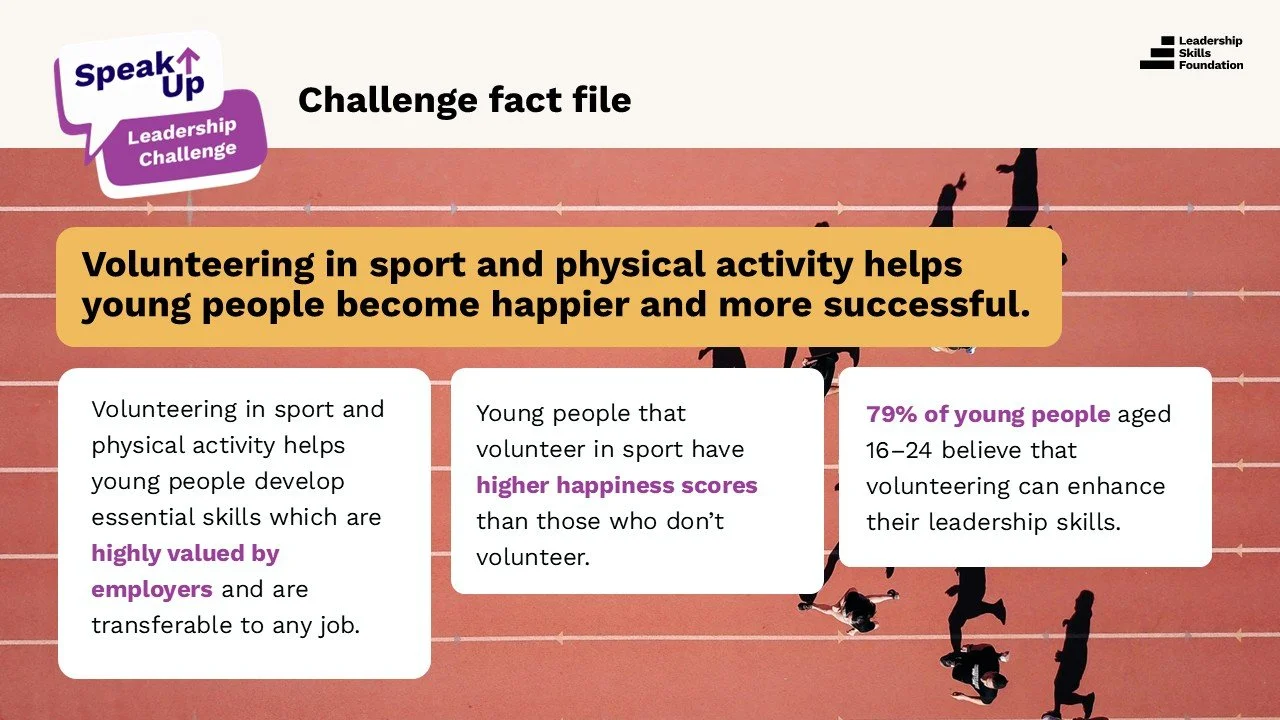 Speak Up
Leadership Challenge

Challenge fact file

Leadership Skills Foundation

Volunteering in sport and physical activity helps young people become happier and more successful.

Volunteering in sport and physical activity helps young people develop essential skills which are highly valued by employers and are transferable to any job.

Young people that volunteer in sport have higher happiness scores than those who don't volunteer.

79% of young people aged 16–24 believe that volunteering can enhance their leadership skills.